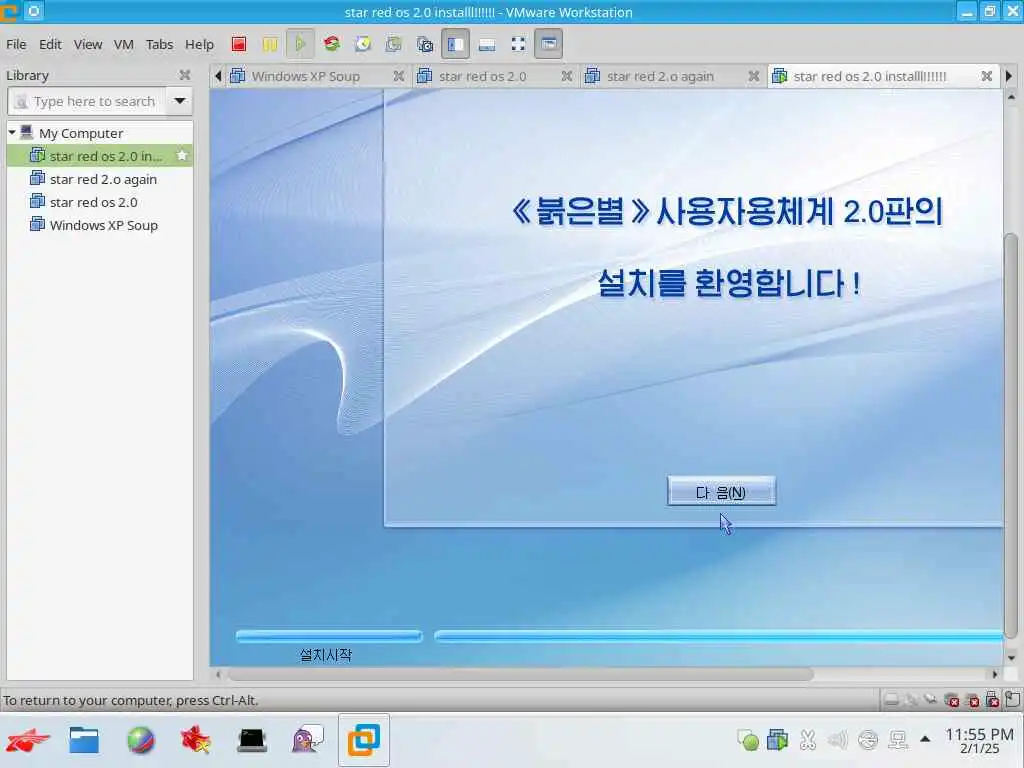 star red os 2.0 installl!!!!!! - VMware Workstation

File Edit View VM Tabs Help

Library
Type here to search
My Computer
star red os 2.0 in...
star red 2.o again
star red os 2.0
Windows XP Soup

Windows XP Soup
star red os 2.0
star red 2.o again
star red os 2.0 installl!!!!!!

《붉은별》사용자용체계 2.0판의

설치를 환영합니다 !

다 음(N)

설치시작

To return to your computer, press Ctrl-Alt.

11:55 PM
2/1/25